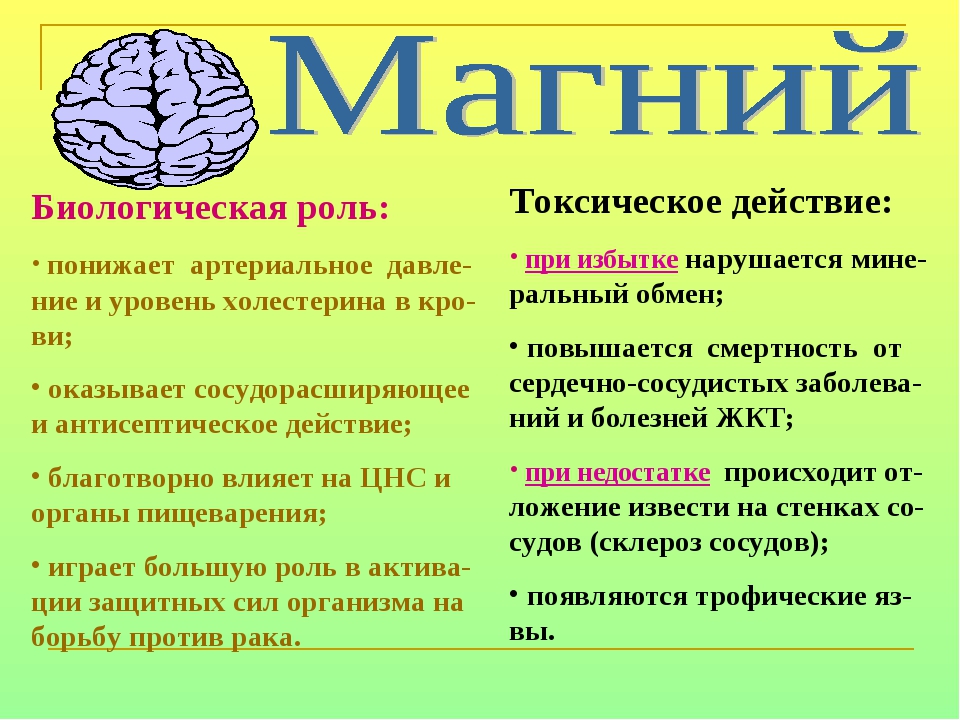 Магний

Биологическая роль:

• понижает артериальное давление и уровень холестерина в крови;

• оказывает сосудорасширяющее и антисептическое действие;

• благотворно влияет на ЦНС и органы пищеварения;

• играет большую роль в активации защитных сил организма на борьбу против рака.

Токсическое действие:

• при избытке нарушается минеральный обмен;

• повышается смертность от сердечно-сосудистых заболеваний и болезней ЖКТ;

• при недостатке происходит отложение извести на стенках сосудов (склероз сосудов);

• появляются трофические язвы.